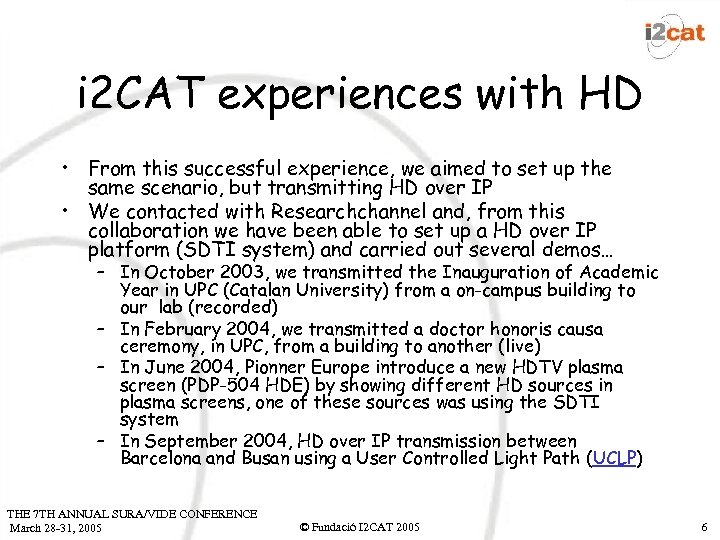 i2cat

i2CAT experiences with HD

• From this successful experience, we aimed to set up the same scenario, but transmitting HD over IP

• We contacted with Researchchannel and, from this collaboration we have been able to set up a HD over IP platform (SDTI system) and carried out several demos…

– In October 2003, we transmitted the Inauguration of Academic Year in UPC (Catalan University) from a on-campus building to our lab (recorded)

– In February 2004, we transmitted a doctor honoris causa ceremony, in UPC, from a building to another (live)

– In June 2004, Pionner Europe introduce a new HDTV plasma screen (PDP-504 HDE) by showing different HD sources in plasma screens, one of these sources was using the SDTI system

– In September 2004, HD over IP transmission between Barcelona and Busan using a User Controlled Light Path (UCLP)

THE 7TH ANNUAL SURA/VIDE CONFERENCE
March 28-31, 2005

© Fundació I2CAT 2005

6